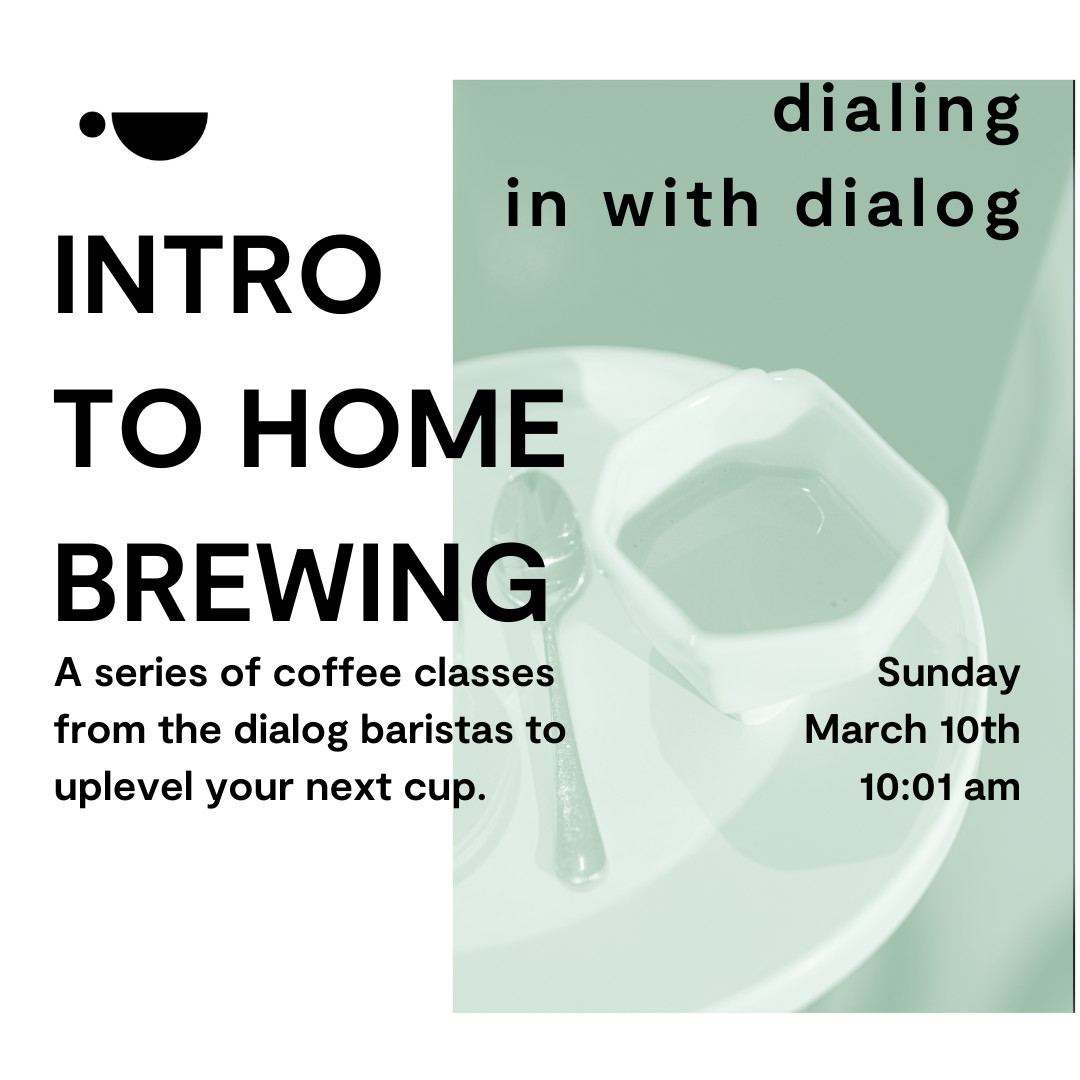 dialing
in with dialog

INTRO
TO HOME
BREWING

A series of coffee classes from the dialog baristas to uplevel your next cup.

Sunday
March 10th
10:01 am